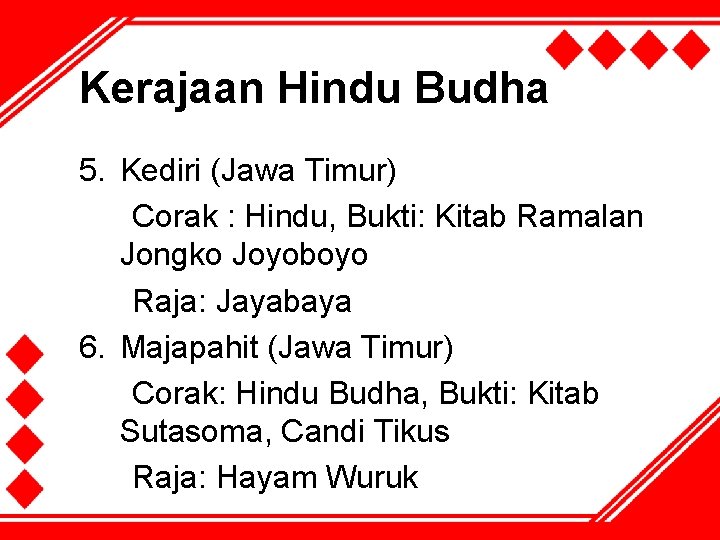 Kerajaan Hindu Budha

5. Kediri (Jawa Timur)

Corak : Hindu, Bukti: Kitab Ramalan Jongko Joyoboyo

Raja: Jayabaya

6. Majapahit (Jawa Timur)

Corak: Hindu Budha, Bukti: Kitab Sutasoma, Candi Tikus

Raja: Hayam Wuruk